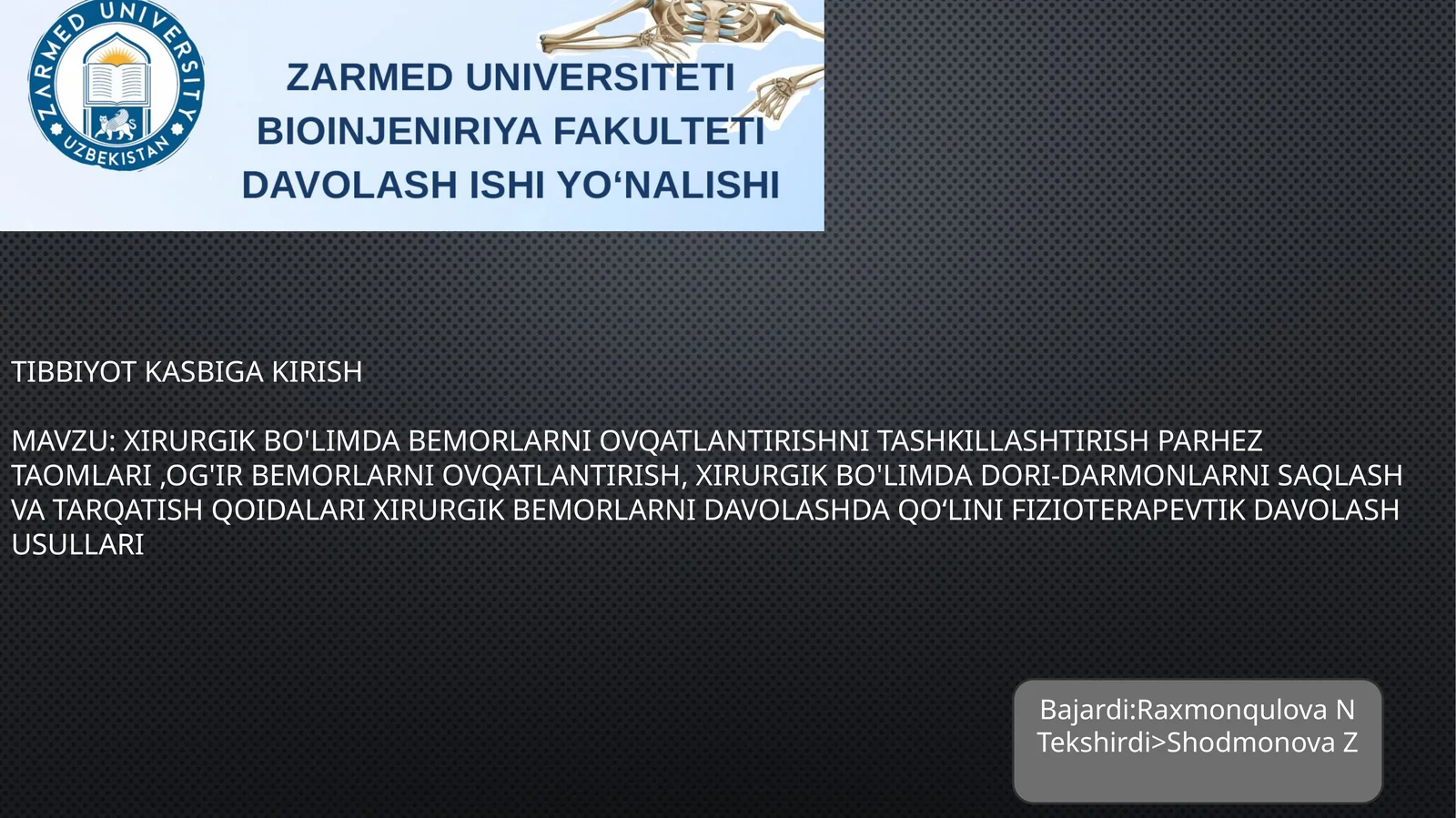 ZARMED UNIVERSITY
UZBEKISTAN

ZARMED UNIVERSITETI
BIOINJENIRIYA FAKULTETI
DAVOLASH ISHI YO‘NALISHI

TIBBIYOT KASBIGA KIRISH

MAVZU: XIRURGIK BO'LIMDA BEMORLARNI OVQATLANTIRISHNI TASHKILLASHTIRISH PARHEZ TAOMLARI ,OG'IR BEMORLARNI OVQATLANTIRISH, XIRURGIK BO'LIMDA DORI-DARMONLARNI SAQLASH VA TARQATISH QOIDALARI XIRURGIK BEMORLARNI DAVOLASHDA QO‘LINI FIZIOTERAPEVTIK DAVOLASH USULLARI

Bajardi:Raxmonqulova N
Tekshirdi>Shodmonova Z